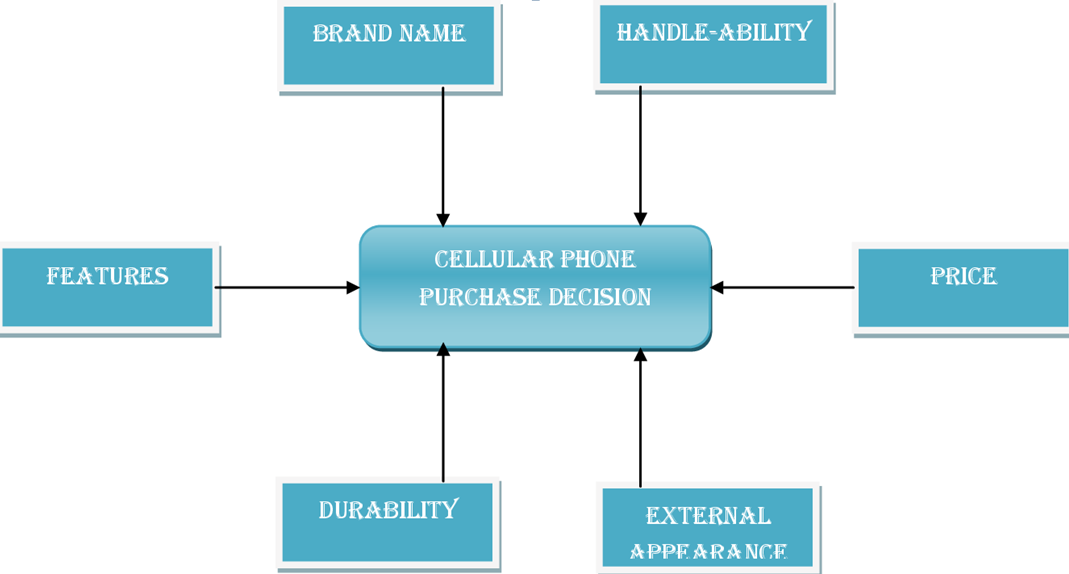 BRAND NAME

HANDLE-ABILITY

FEATURES

CELLULAR PHONE PURCHASE DECISION

PRICE

DURABILITY

EXTERNAL APPEARANCE